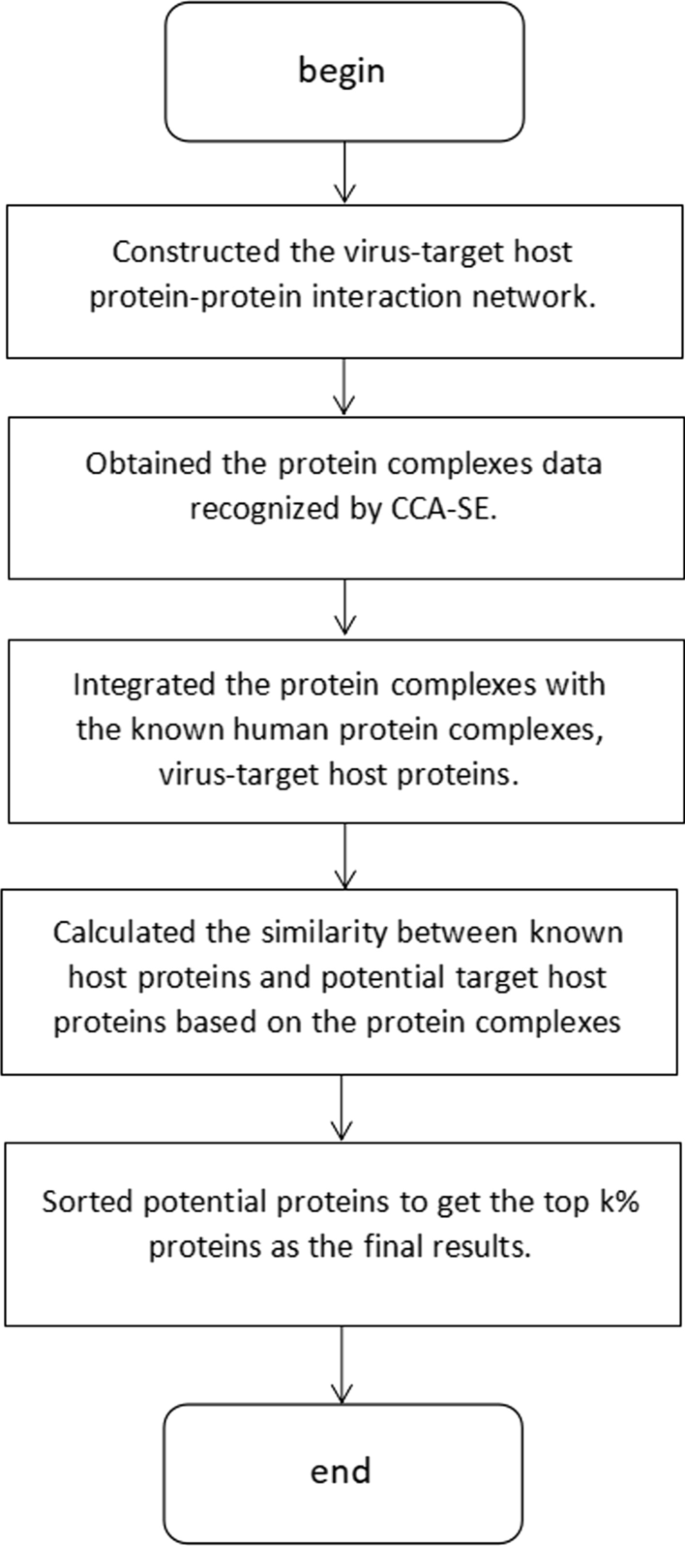 begin

Constructed the virus-target host protein-protein interaction network.

Obtained the protein complexes data recognized by CCA-SE.

Integrated the protein complexes with the known human protein complexes, virus-target host proteins.

Calculated the similarity between known host proteins and potential target host proteins based on the protein complexes

Sorted potential proteins to get the top k% proteins as the final results.

end